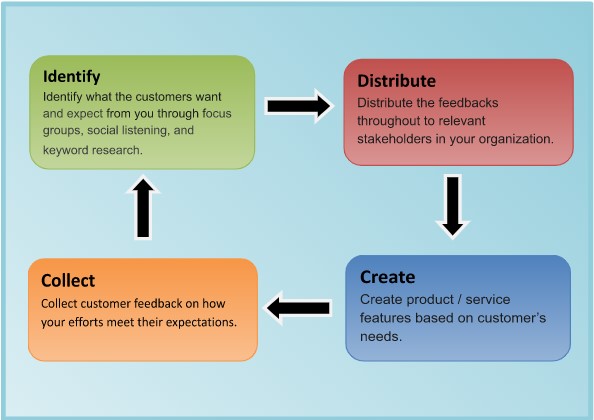 Identify
Identify what the customers want and expect from you through focus groups, social listening, and keyword research.

Distribute
Distribute the feedbacks throughout to relevant stakeholders in your organization.

Create
Create product / service features based on customer's needs.

Collect
Collect customer feedback on how your efforts meet their expectations.